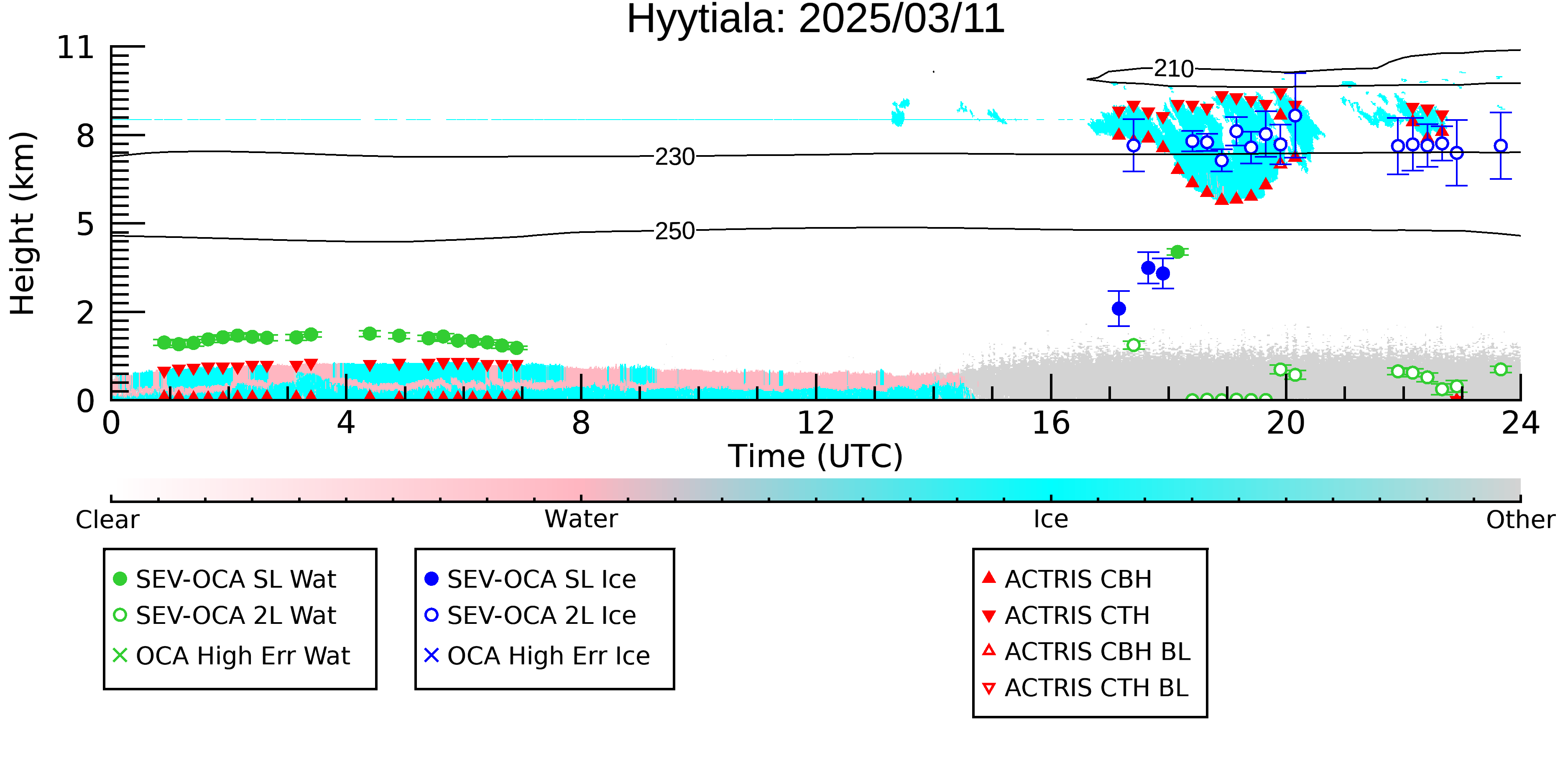 Hyytiala: 2025/03/11

Height (km)

11
8
5
2
0

210
230
250

0
4
8
12
16
20
24

Time (UTC)

Clear
Water
Ice
Other

SEV-OCA SL Wat
SEV-OCA 2L Wat
OCA High Err Wat

SEV-OCA SL Ice
SEV-OCA 2L Ice
OCA High Err Ice

ACTRIS CBH
ACTRIS CTH
ACTRIS CBH BL
ACTRIS CTH BL